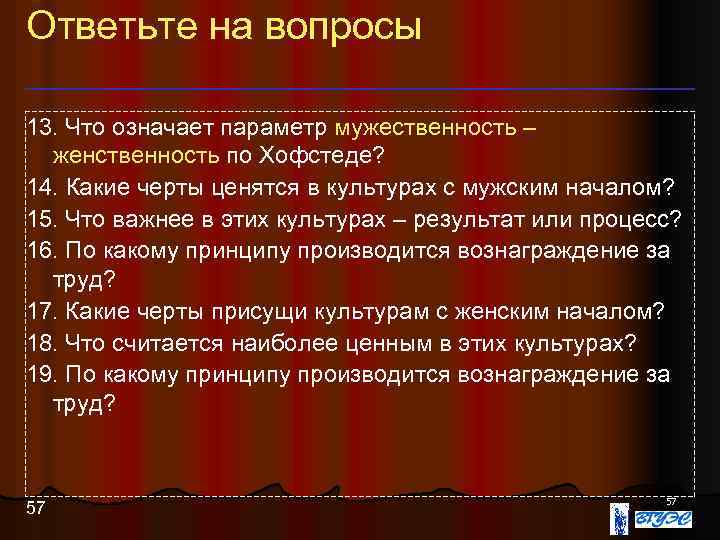 Ответьте на вопросы

13. Что означает параметр мужественность – женственность по Хофстеде?
14. Какие черты ценятся в культурах с мужским началом?
15. Что важнее в этих культурах – результат или процесс?
16. По какому принципу производится вознаграждение за труд?
17. Какие черты присущи культурам с женским началом?
18. Что считается наиболее ценным в этих культурах?
19. По какому принципу производится вознаграждение за труд?

57

57

ВГУЭС